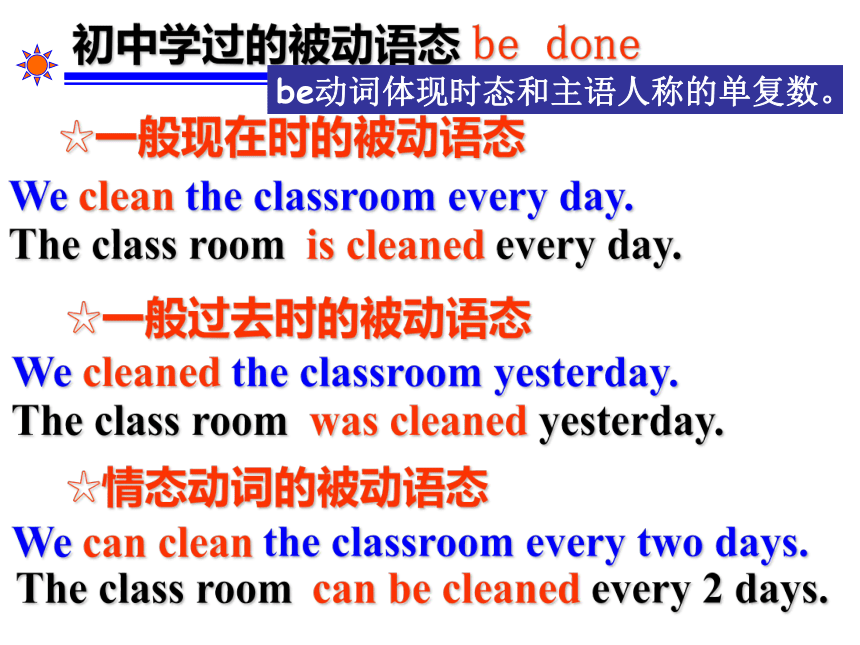 初中学过的被动语态 be done

be动词体现时态和主语人称的单复数。

☆一般现在时的被动语态

We clean the classroom every day.
The class room is cleaned every day.

☆一般过去时的被动语态

We cleaned the classroom yesterday.
The class room was cleaned yesterday.

☆情态动词的被动语态

We can clean the classroom every two days.
The class room can be cleaned every 2 days.